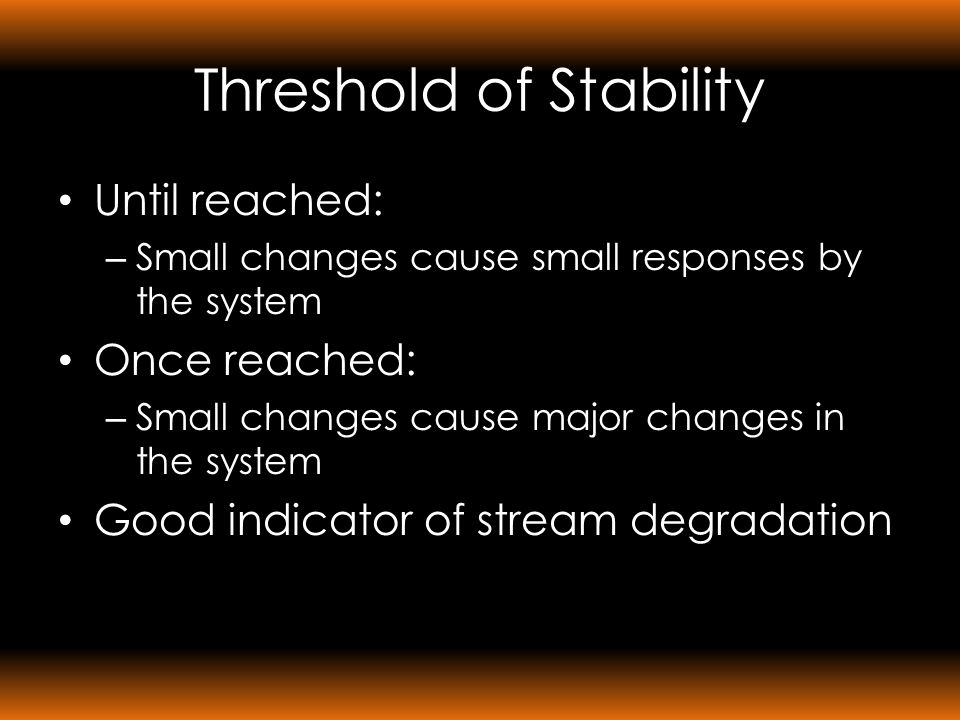 Threshold of Stability

• Until reached:
  – Small changes cause small responses by the system
• Once reached:
  – Small changes cause major changes in the system
• Good indicator of stream degradation